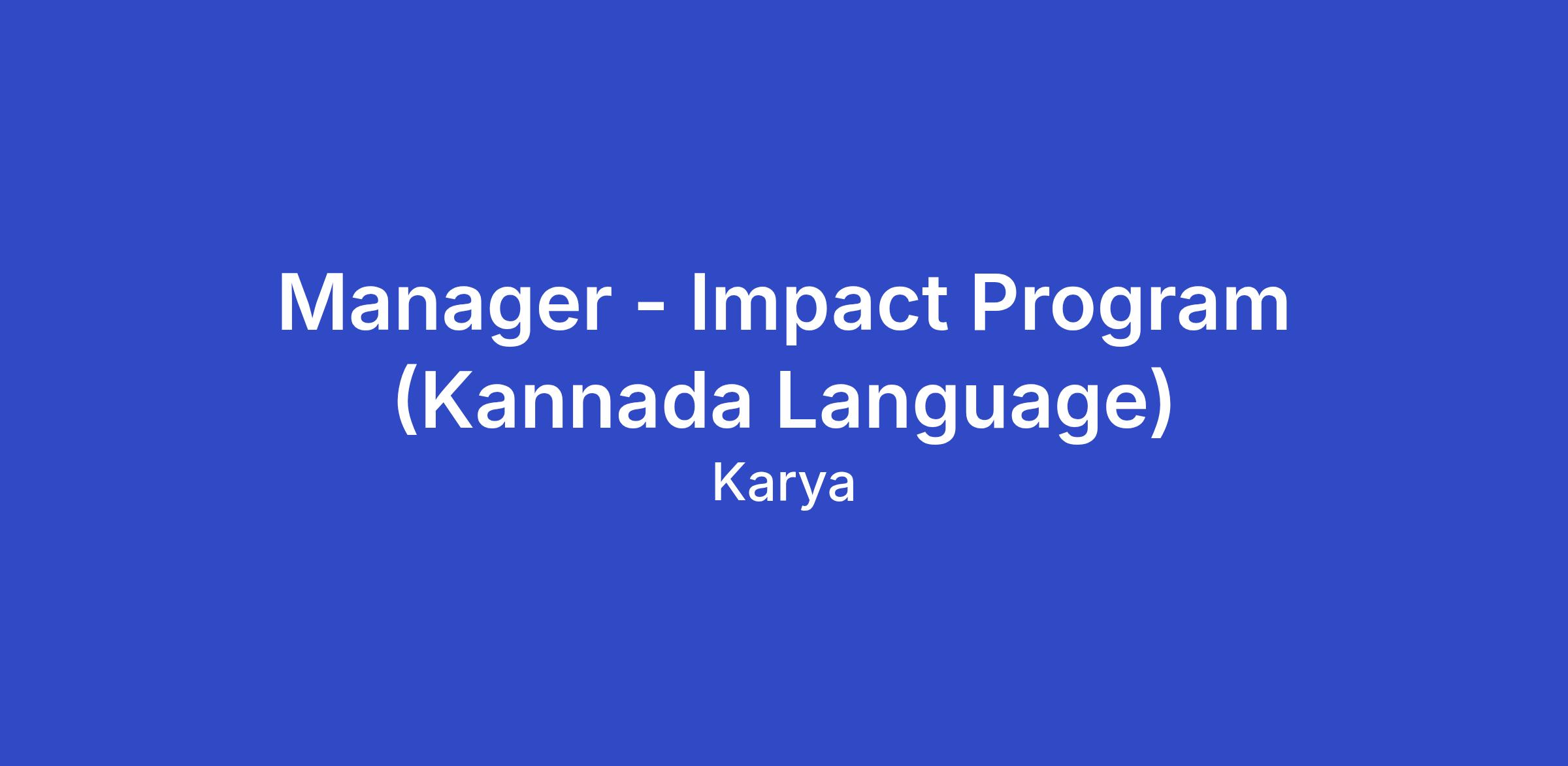 Manager - Impact Program (Kannada Language)

Karya